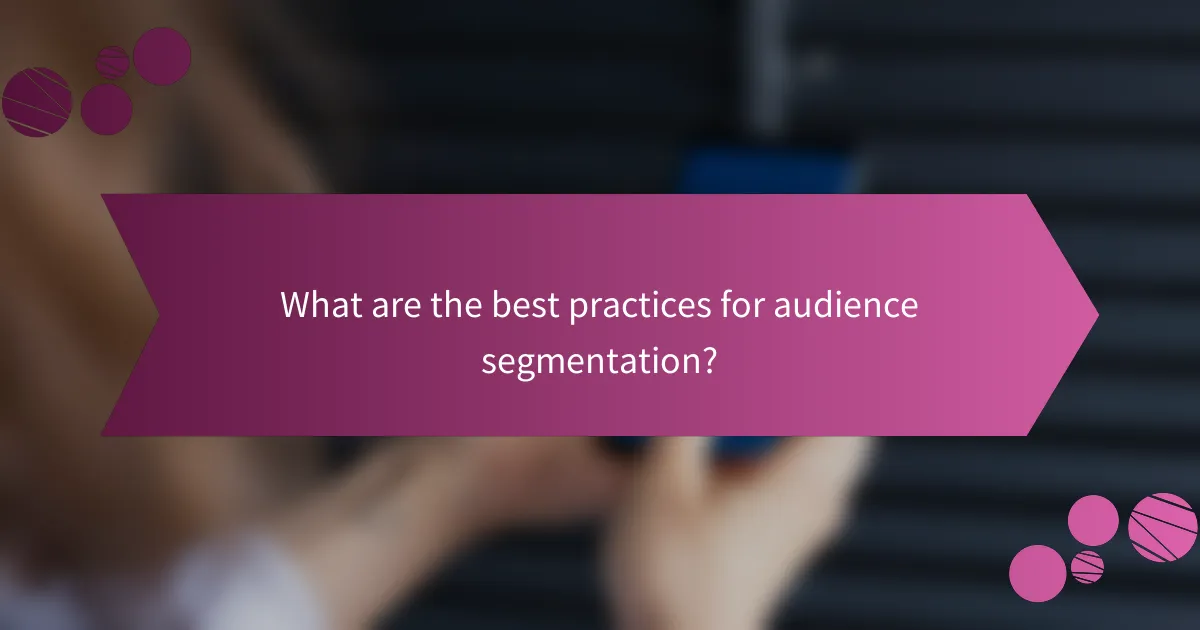 What are the best practices for audience segmentation?